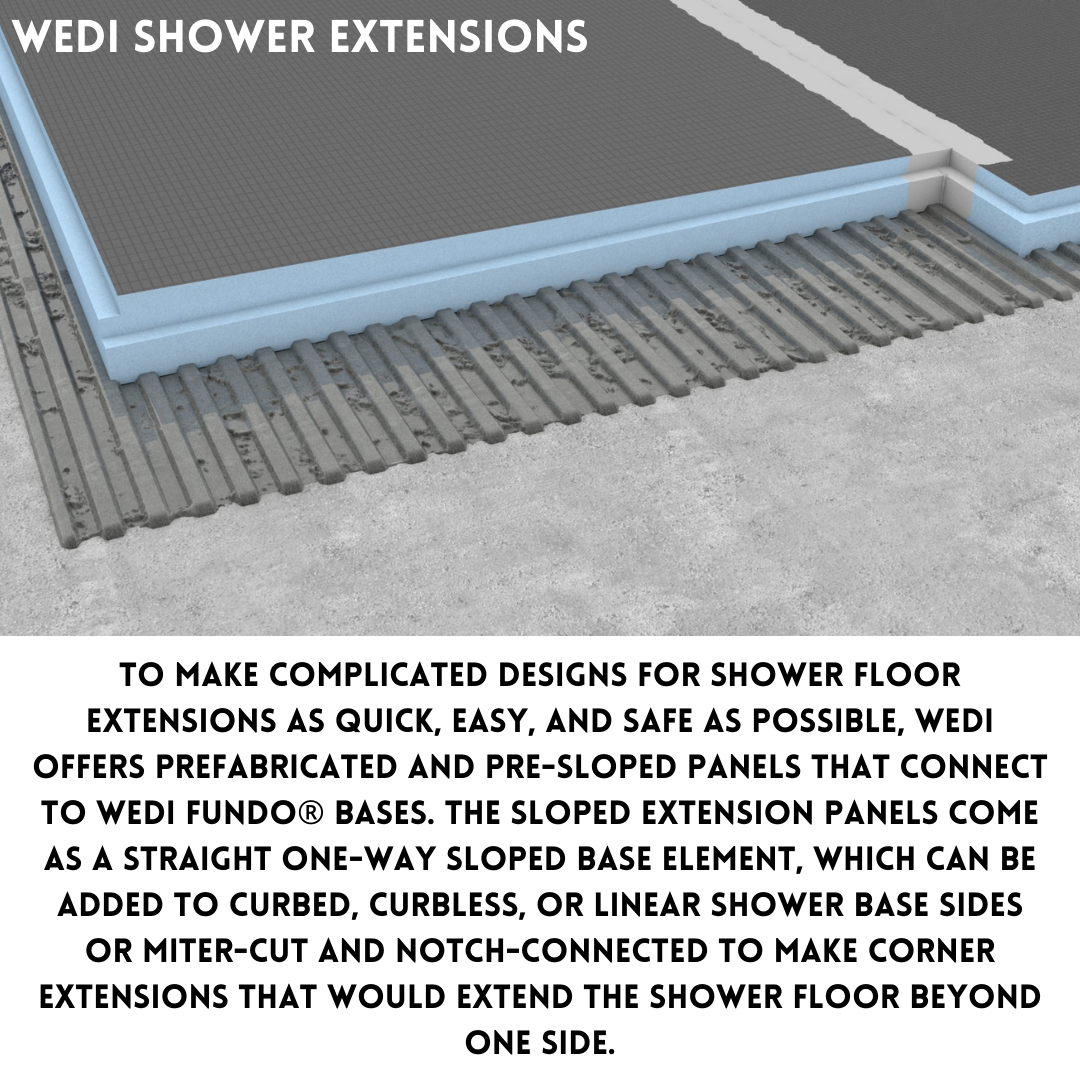 WEDI SHOWER EXTENSIONS

TO MAKE COMPLICATED DESIGNS FOR SHOWER FLOOR EXTENSIONS AS QUICK, EASY, AND SAFE AS POSSIBLE, WEDI OFFERS PREFABRICATED AND PRE-SLOPED PANELS THAT CONNECT TO WEDI FUNDO® BASES. THE SLOPED EXTENSION PANELS COME AS A STRAIGHT ONE-WAY SLOPED BASE ELEMENT, WHICH CAN BE ADDED TO CURBED, CURBLESS, OR LINEAR SHOWER BASE SIDES OR MITER-CUT AND NOTCH-CONNECTED TO MAKE CORNER EXTENSIONS THAT WOULD EXTEND THE SHOWER FLOOR BEYOND ONE SIDE.